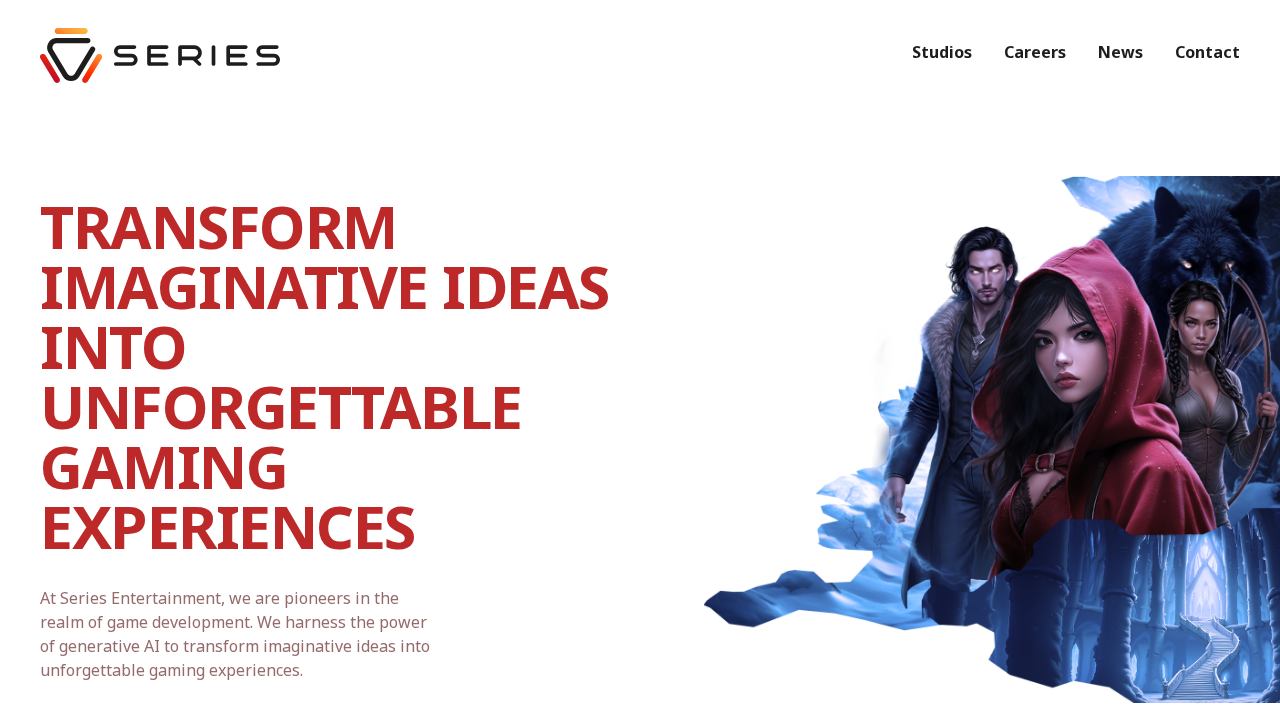 SERIES

Studios Careers News Contact

TRANSFORM IMAGINATIVE IDEAS INTO UNFORGETTABLE GAMING EXPERIENCES

At Series Entertainment, we are pioneers in the realm of game development. We harness the power of generative AI to transform imaginative ideas into unforgettable gaming experiences.